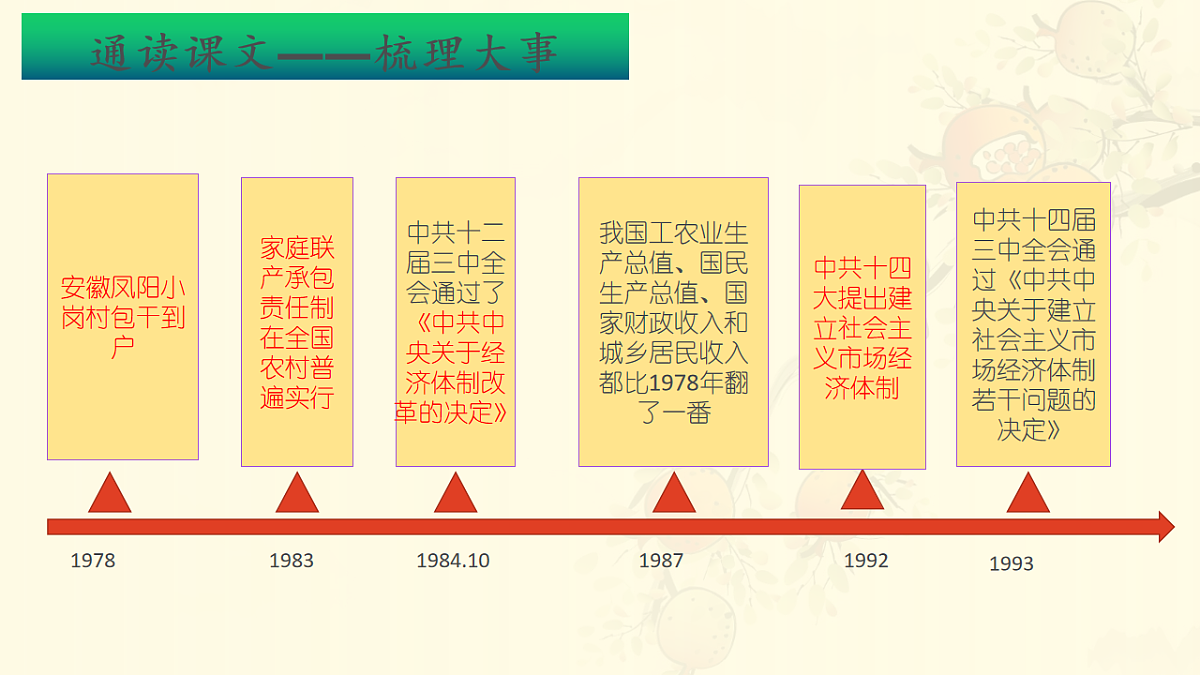 通读课文——梳理大事

安徽凤阳小岗村包干到户

家庭联产承包责任制在全国农村普遍实行

中共十二届三中全会通过了《中共中央关于经济体制改革的决定》

我国工农业生产总值、国民生产总值、国家财政收入和城乡居民收入都比1978年翻了一番

中共十四大提出建立社会主义市场经济体制

中共十四届三中全会通过《中共中央关于建立社会主义市场经济体制若干问题的决定》

1978

1983

1984.10

1987

1992

1993